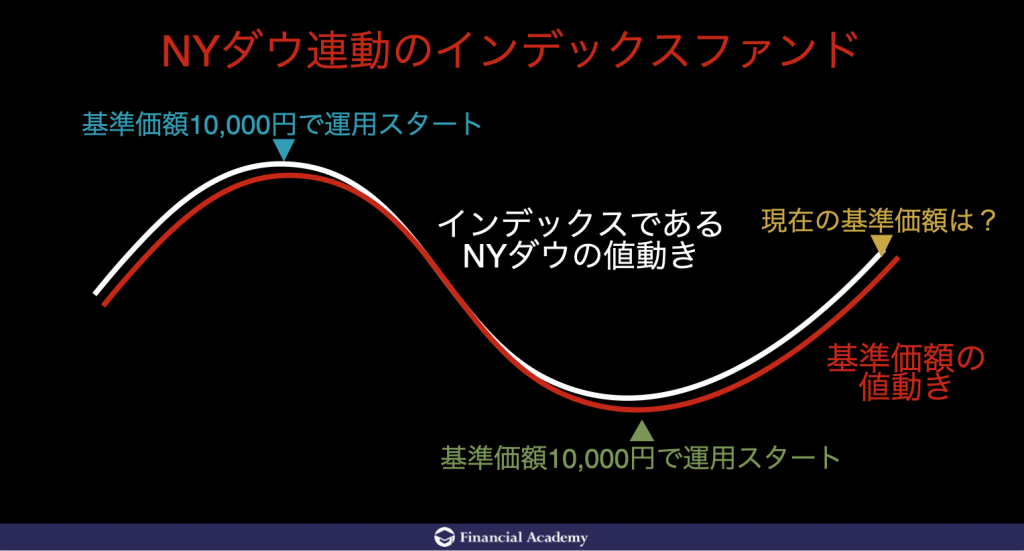 NYダウ連動のインデックスファンド

基準価額10,000円で運用スタート

インデックスである
NYダウの値動き

現在の基準価額は？

基準価額の
値動き

基準価額10,000円で運用スタート

Financial Academy